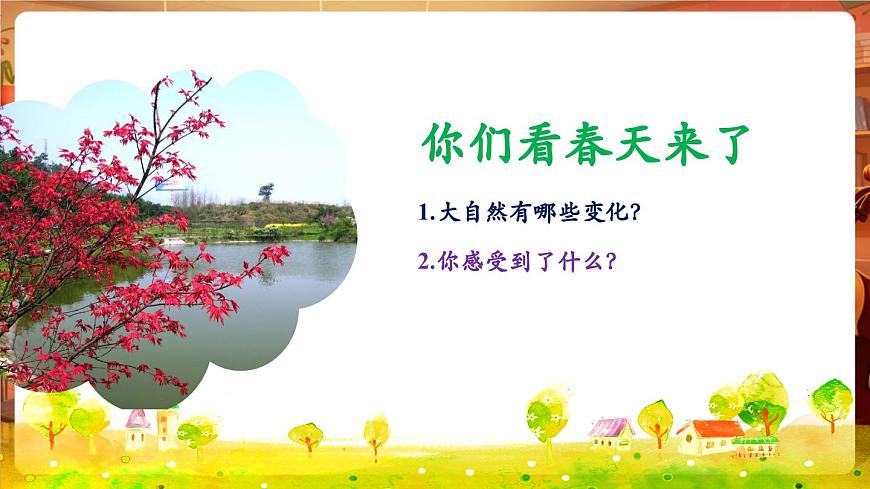 你们看春天来了

1.大自然有哪些变化?

2.你感受到了什么?